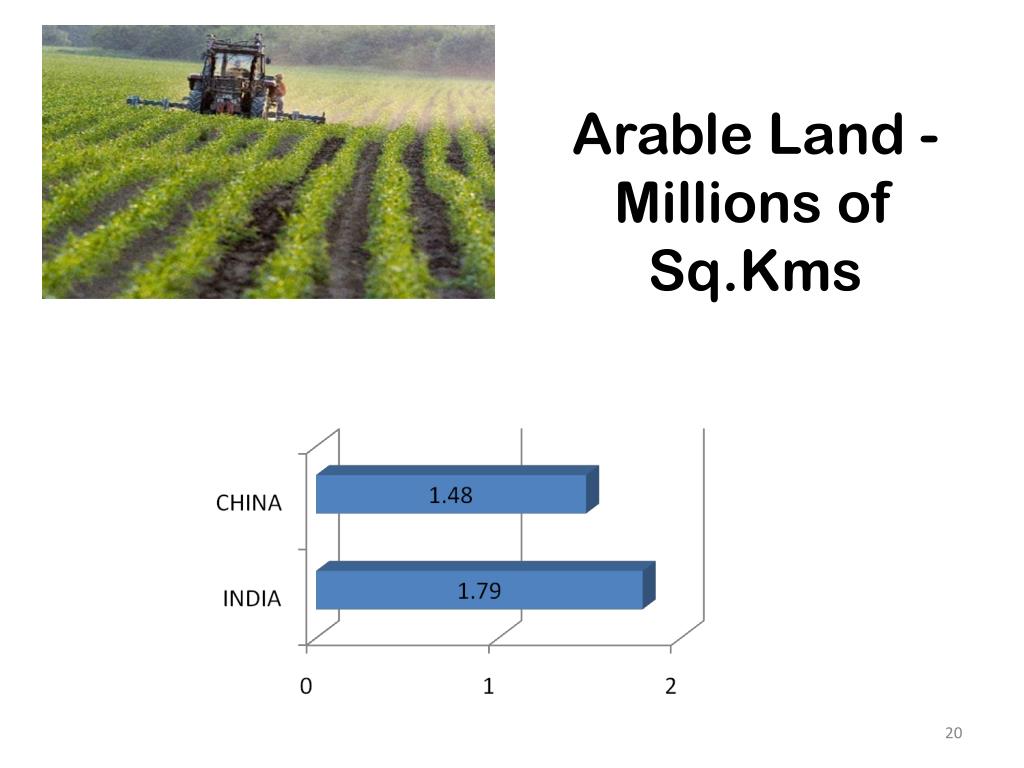 Arable Land - Millions of Sq.Kms

CHINA
1.48
INDIA
1.79
0
1
2

20